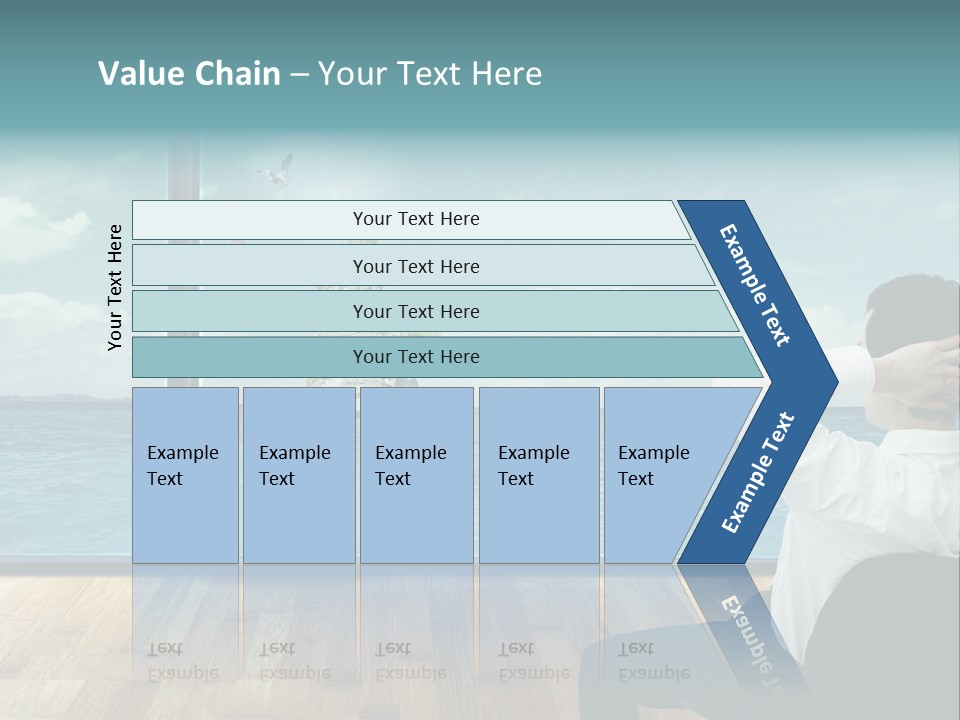 Value Chain – Your Text Here

Your Text Here

Your Text Here

Your Text Here

Your Text Here

Your Text Here

Example Text

Example Text

Example Text

Example Text

Example Text

Example Text

Example Text